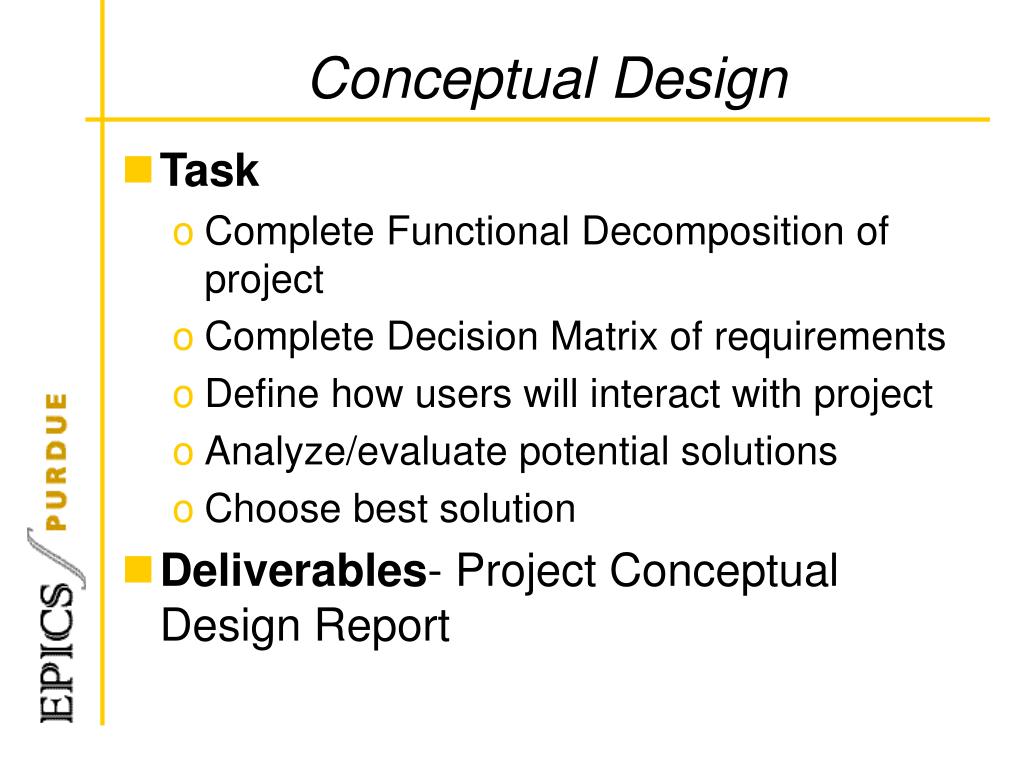 Conceptual Design

Task

o Complete Functional Decomposition of project
o Complete Decision Matrix of requirements
o Define how users will interact with project
o Analyze/evaluate potential solutions
o Choose best solution

Deliverables- Project Conceptual Design Report

EPICS PURDUE